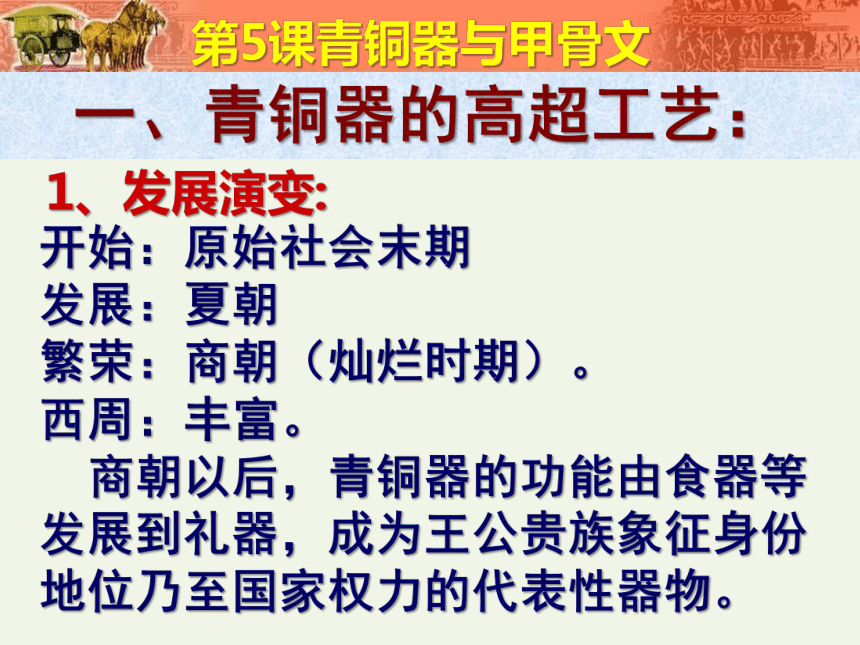 第5课青铜器与甲骨文

一、青铜器的高超工艺：

1、发展演变:
开始：原始社会末期
发展：夏朝
繁荣：商朝（灿烂时期）。
西周：丰富。

商朝以后，青铜器的功能由食器等发展到礼器，成为王公贵族象征身份地位乃至国家权力的代表性器物。